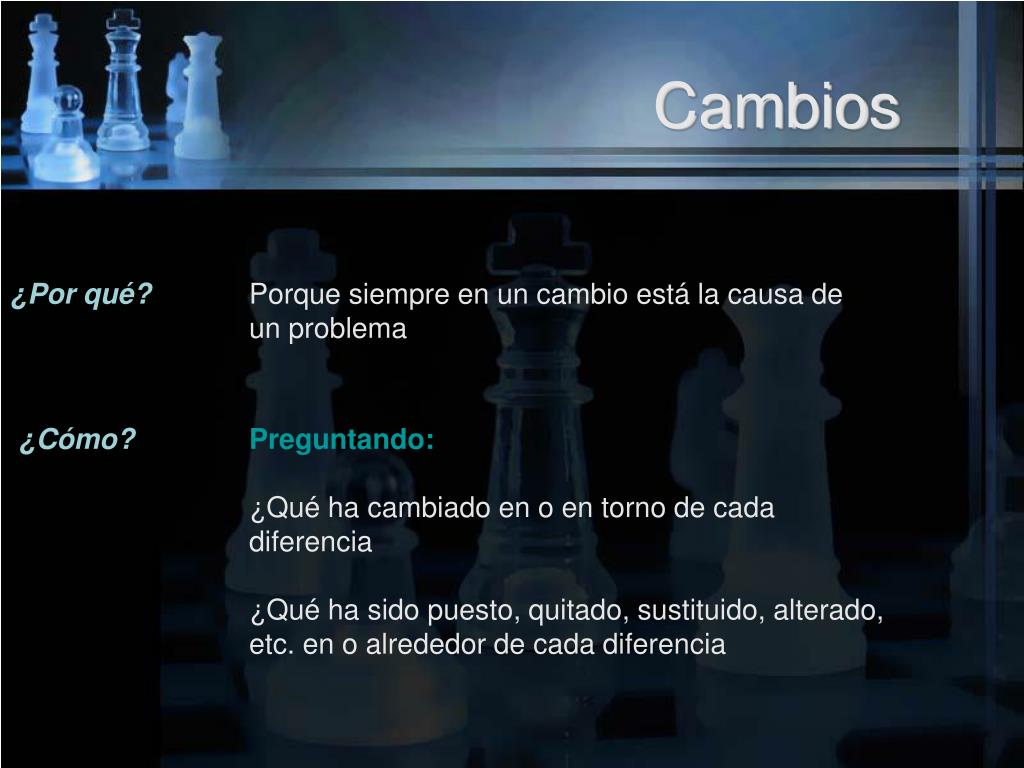 Cambios

¿Por qué?

Porque siempre en un cambio está la causa de un problema

¿Cómo?

Preguntando:

¿Qué ha cambiado en o en torno de cada diferencia

¿Qué ha sido puesto, quitado, sustituido, alterado, etc. en o alrededor de cada diferencia